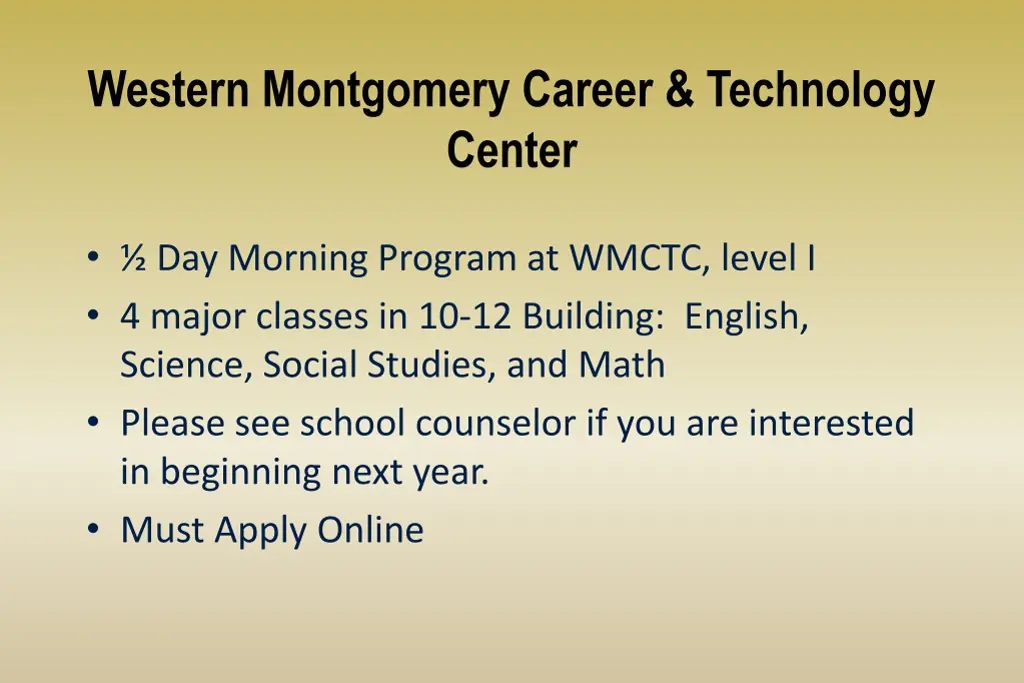 Western Montgomery Career & Technology Center

• ½ Day Morning Program at WMCTC, level I
• 4 major classes in 10-12 Building: English, Science, Social Studies, and Math
• Please see school counselor if you are interested in beginning next year.
• Must Apply Online